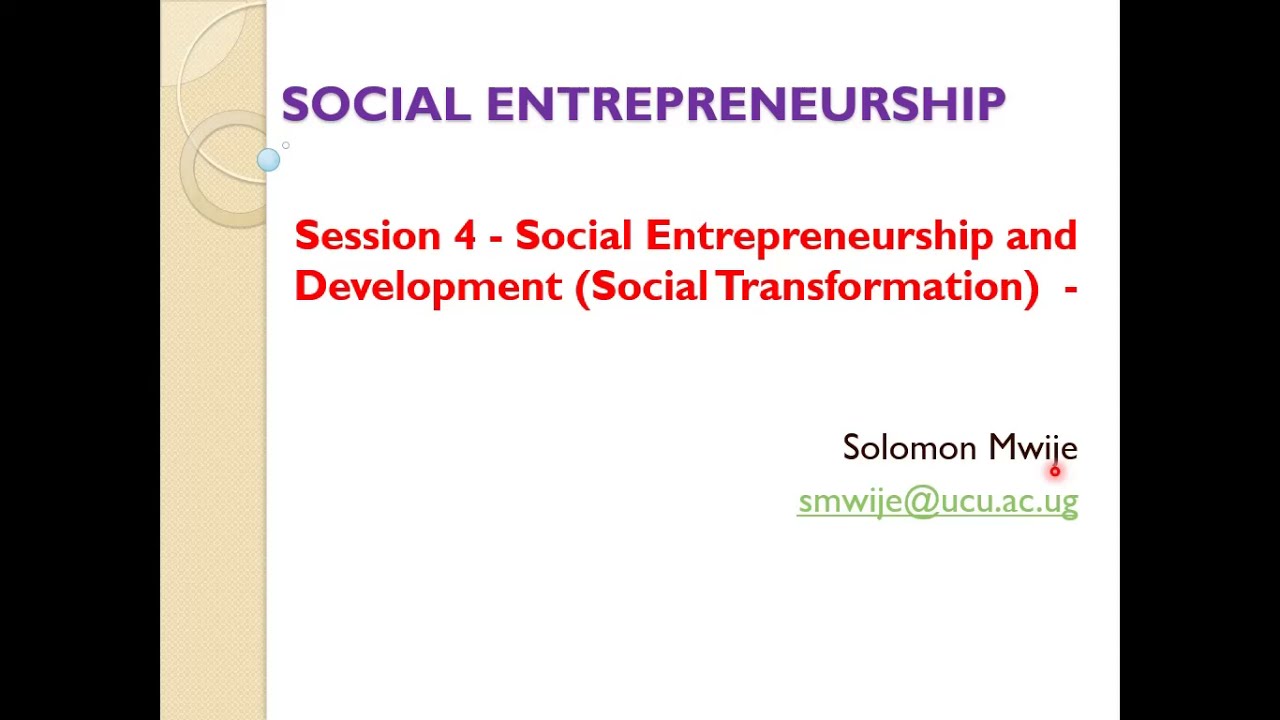 SOCIAL ENTREPRENEURSHIP

Session 4 - Social Entrepreneurship and Development (Social Transformation) -

Solomon Mwije
smwije@ucu.ac.ug